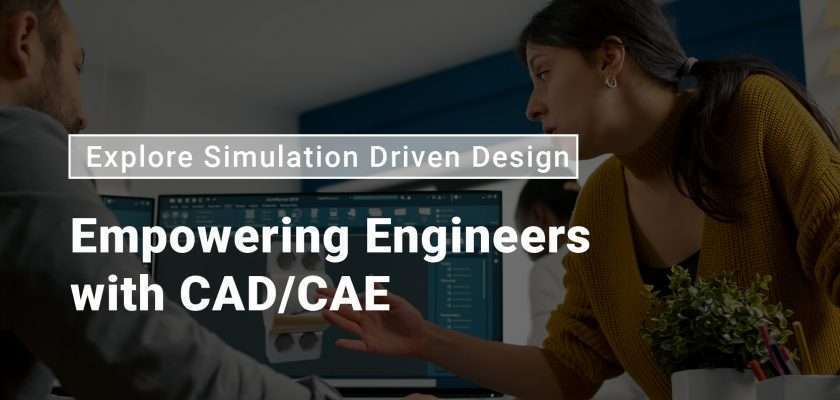 Explore Simulation Driven Design

Empowering Engineers with CAD/CAE